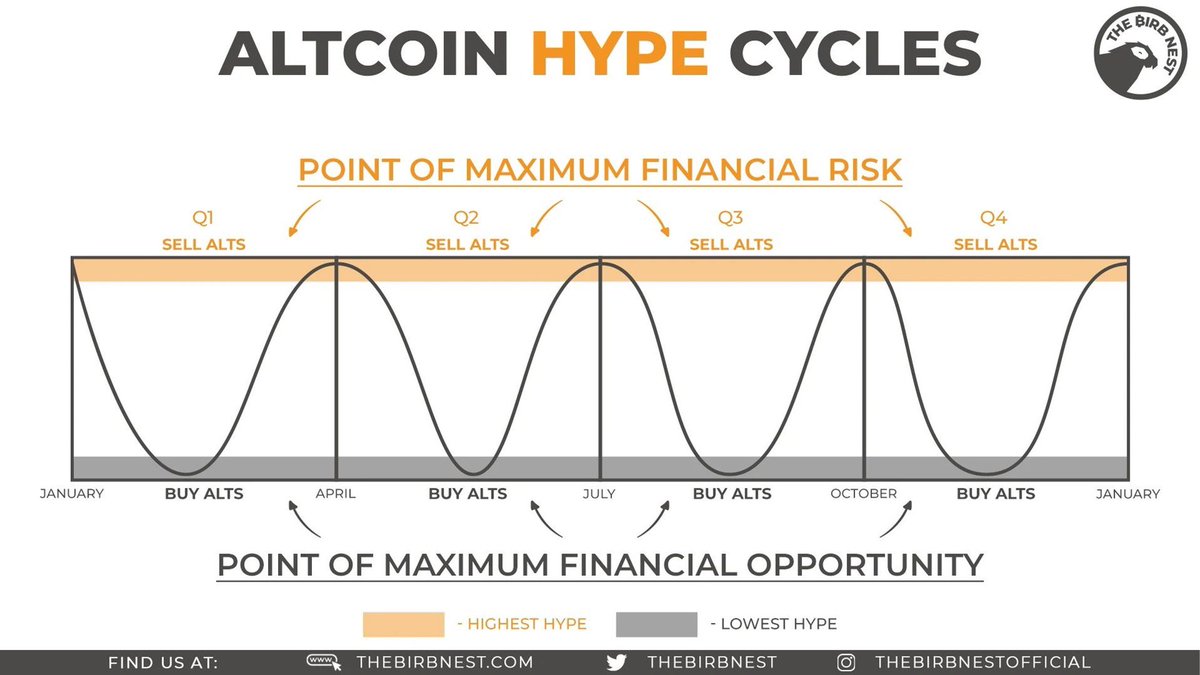 ALTCOIN HYPE CYCLES

THE BIRB NEST

POINT OF MAXIMUM FINANCIAL RISK

Q1
SELL ALTS

Q2
SELL ALTS

Q3
SELL ALTS

Q4
SELL ALTS

JANUARY

BUY ALTS

APRIL

BUY ALTS

JULY

BUY ALTS

OCTOBER

BUY ALTS

JANUARY

POINT OF MAXIMUM FINANCIAL OPPORTUNITY

- HIGHEST HYPE

- LOWEST HYPE

FIND US AT:

www

THEBIRBNEST.COM

THEBIRBNEST

THEBIRBNESTOFFICIAL